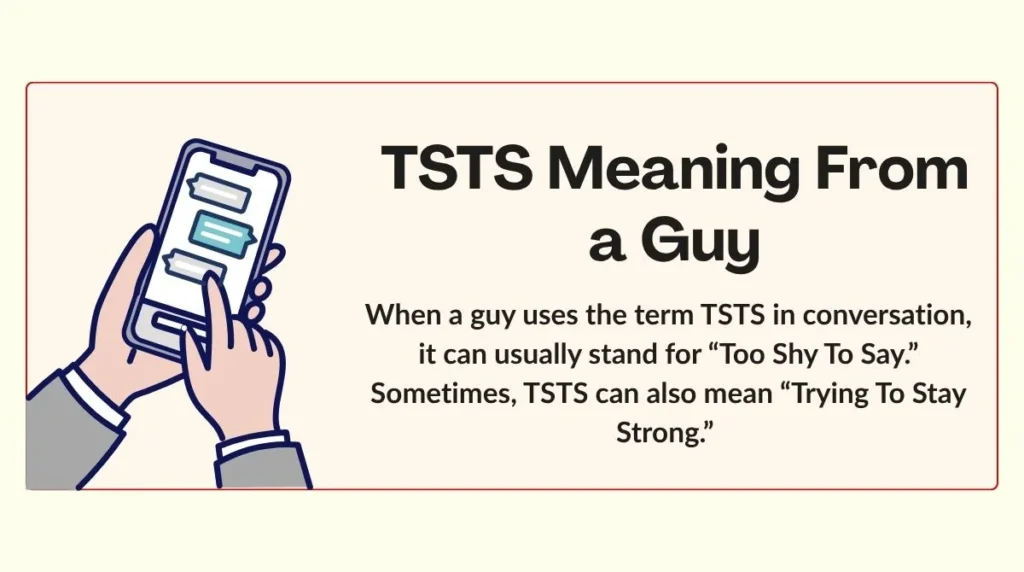 TSTS Meaning From a Guy

When a guy uses the term TSTS in conversation, it can usually stand for “Too Shy To Say.” Sometimes, TSTS can also mean “Trying To Stay Strong.”